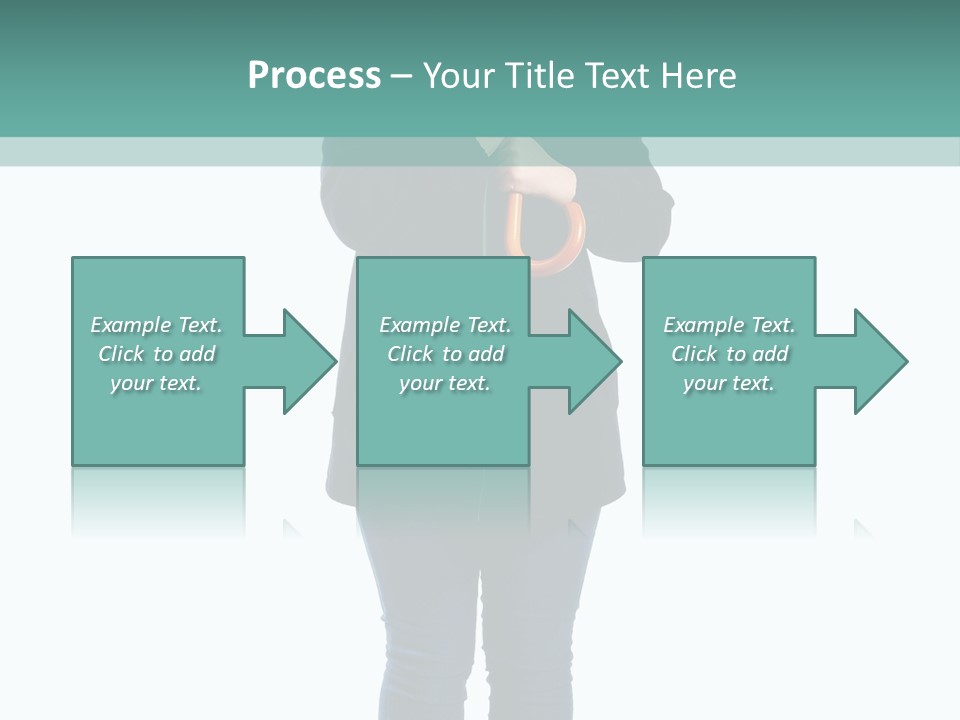 Process – Your Title Text Here

Example Text. Click to add your text.

Example Text. Click to add your text.

Example Text. Click to add your text.